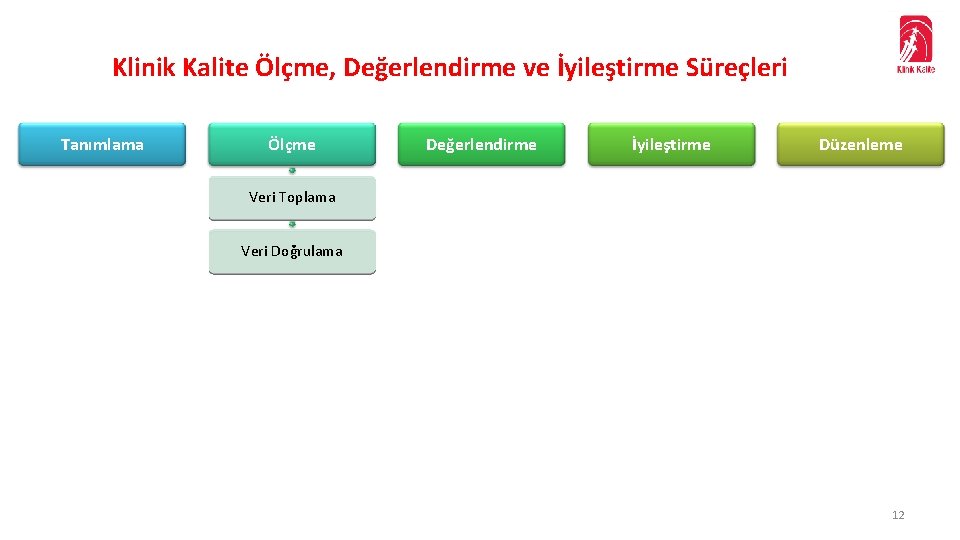 Klinik Kalite Ölçme, Değerlendirme ve İyileştirme Süreçleri

Klinik Kalite

Tanımlama

Ölçme

Veri Toplama

Veri Doğrulama

Değerlendirme

İyileştirme

Düzenleme

12